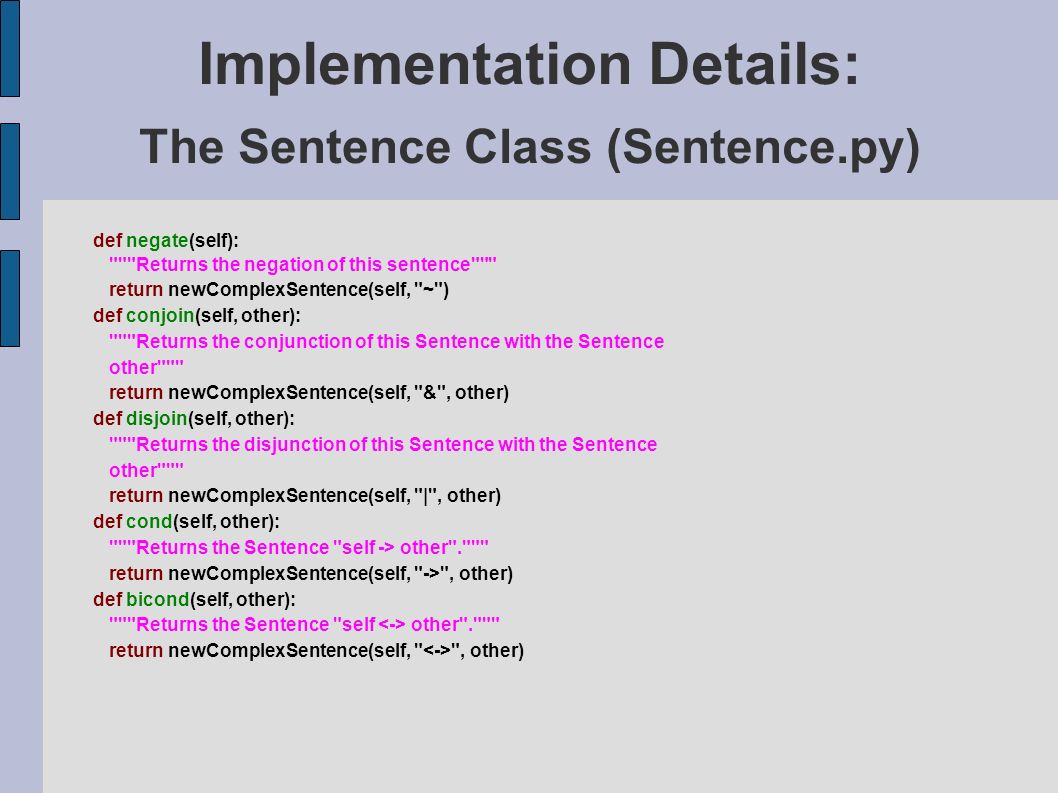 Implementation Details:
The Sentence Class (Sentence.py)

def negate(self):
"""Returns the negation of this sentence"""
return newComplexSentence(self, "~")
def conjoin(self, other):
"""Returns the conjunction of this Sentence with the Sentence other"""
return newComplexSentence(self, "&", other)
def disjoin(self, other):
"""Returns the disjunction of this Sentence with the Sentence other"""
return newComplexSentence(self, "|", other)
def cond(self, other):
"""Returns the Sentence "self -> other"."""
return newComplexSentence(self, "->", other)
def bicond(self, other):
"""Returns the Sentence "self <-> other"."""
return newComplexSentence(self, "<->", other)